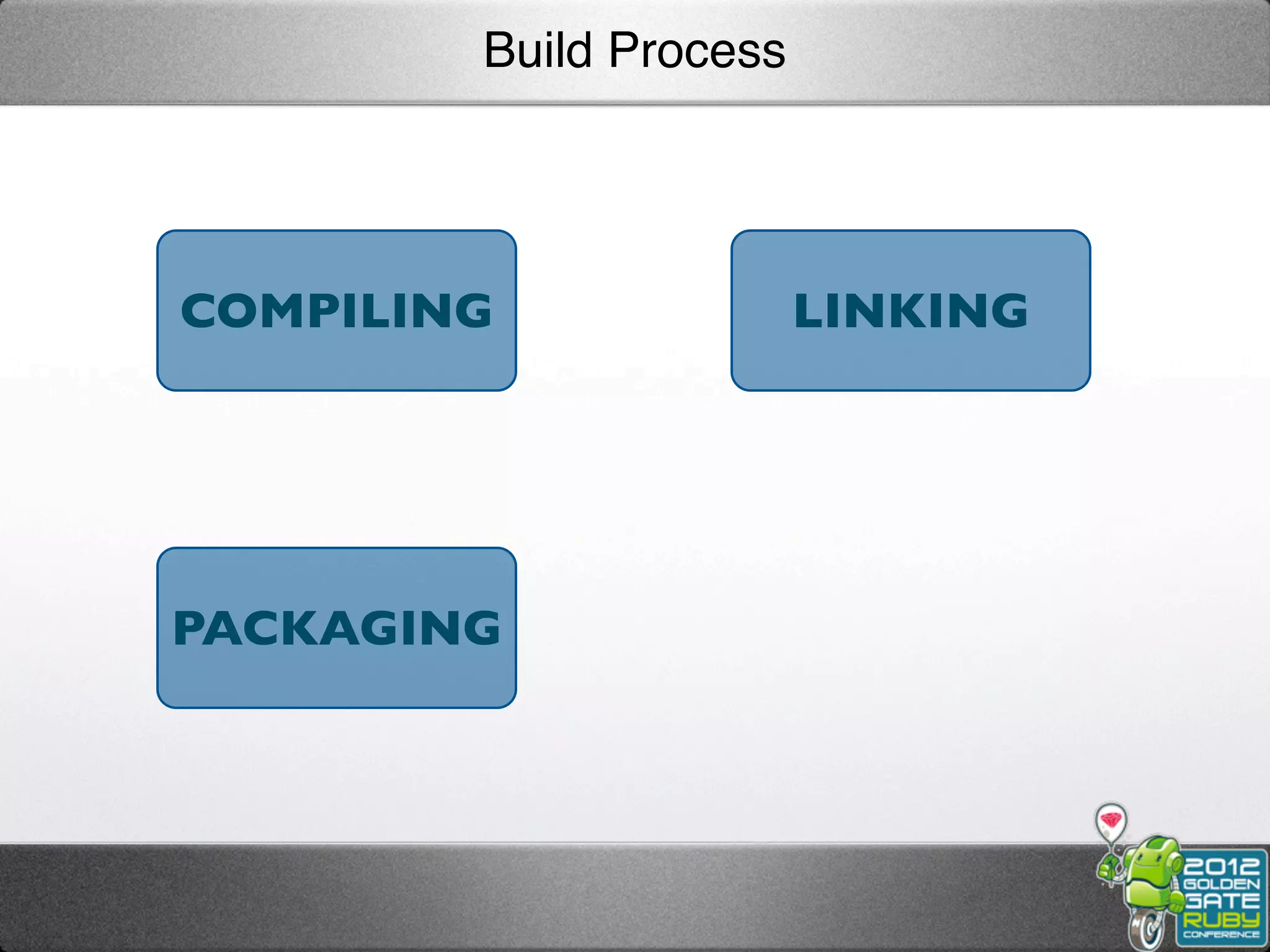 Build Process

COMPILING

LINKING

PACKAGING

2012 GOLDEN GATE RUBY CONFERENCE